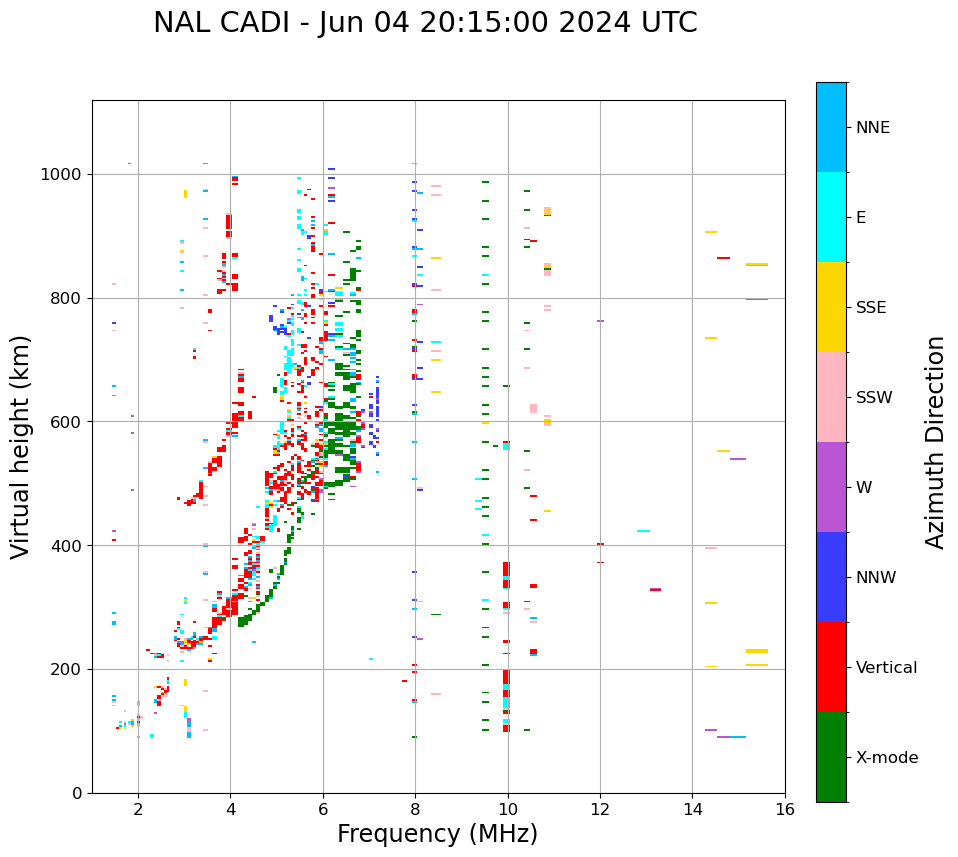 NAL CADI - Jun 04 20:15:00 2024 UTC

Virtual height (km)

1000
800
600
400
200
0

2
4
6
8
10
12
14
16

Frequency (MHz)

NNE
E
SSE
SSW
W
NNW
Vertical
X-mode

Azimuth Direction